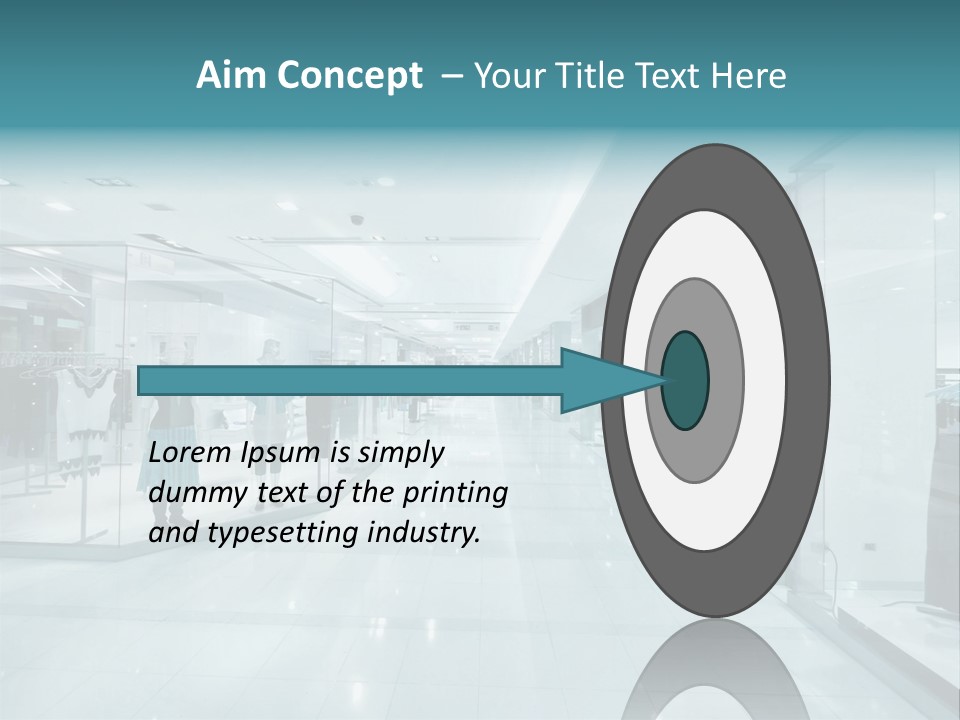 Aim Concept – Your Title Text Here

Lorem Ipsum is simply dummy text of the printing and typesetting industry.